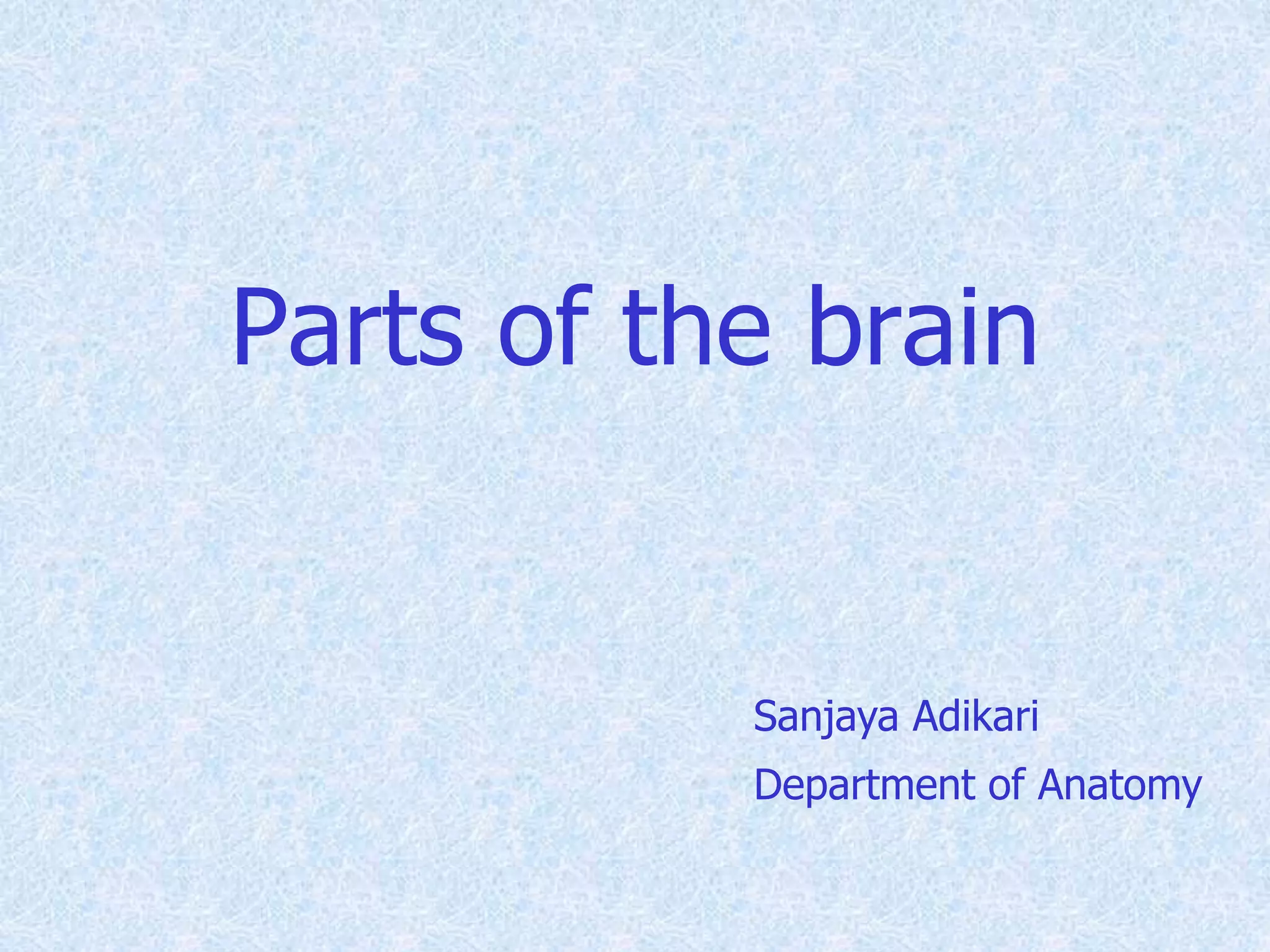 Parts of the brain

Sanjaya Adikari
Department of Anatomy